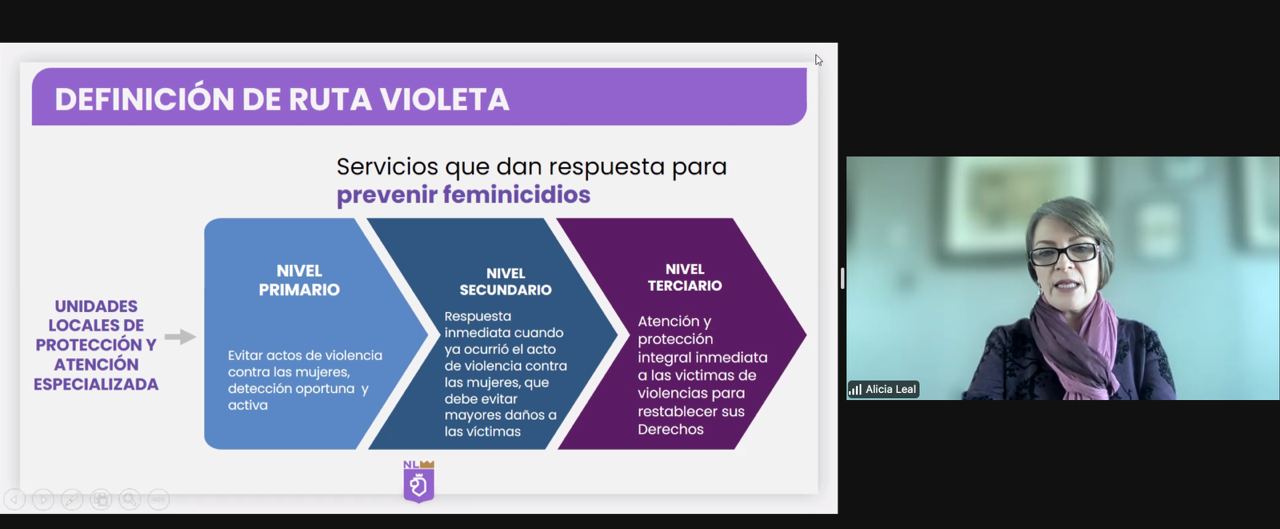 DEFINICIÓN DE RUTA VIOLETA

Servicios que dan respuesta para **prevenir feminicidios**

UNIDADES LOCALES DE PROTECCIÓN Y ATENCIÓN ESPECIALIZADA

NIVEL PRIMARIO

Evitar actos de violencia contra las mujeres, detección oportuna y activa

NIVEL SECUNDARIO

Respuesta inmediata cuando ya ocurrió el acto de violencia contra las mujeres, que debe evitar mayores daños a las víctimas

NIVEL TERCIARIO

Atención y protección integral inmediata a las víctimas de violencias para restablecer sus Derechos

NL

Alicia Leal